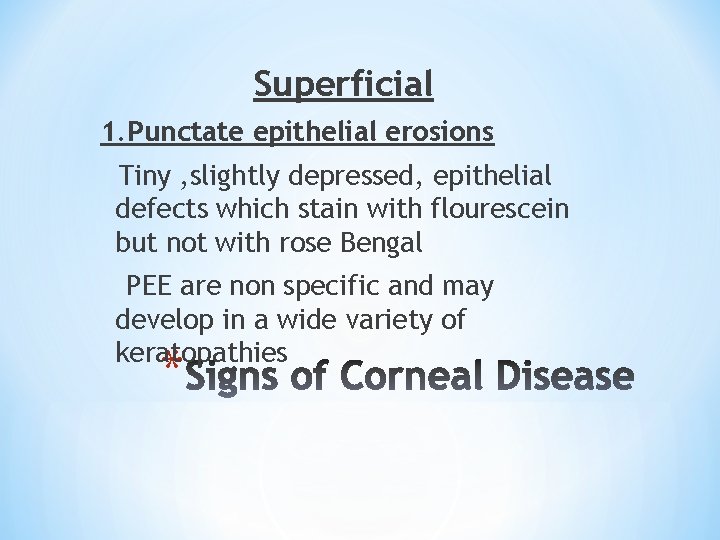 Superficial

1.Punctate epithelial erosions

Tiny ,slightly depressed, epithelial defects which stain with flourescein but not with rose Bengal

PEE are non specific and may develop in a wide variety of keratopathies

*Signs of Corneal Disease